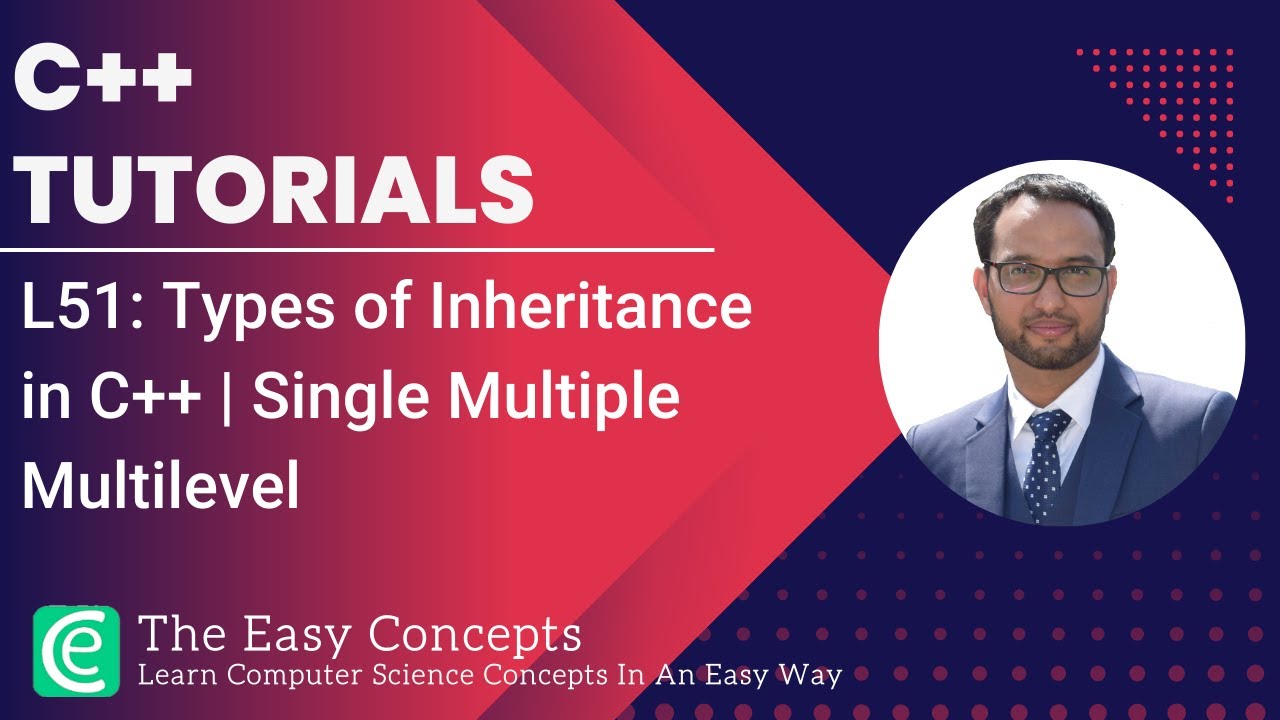 C++
TUTORIALS

L51: Types of Inheritance in C++ | Single Multiple Multilevel

The Easy Concepts
Learn Computer Science Concepts In An Easy Way